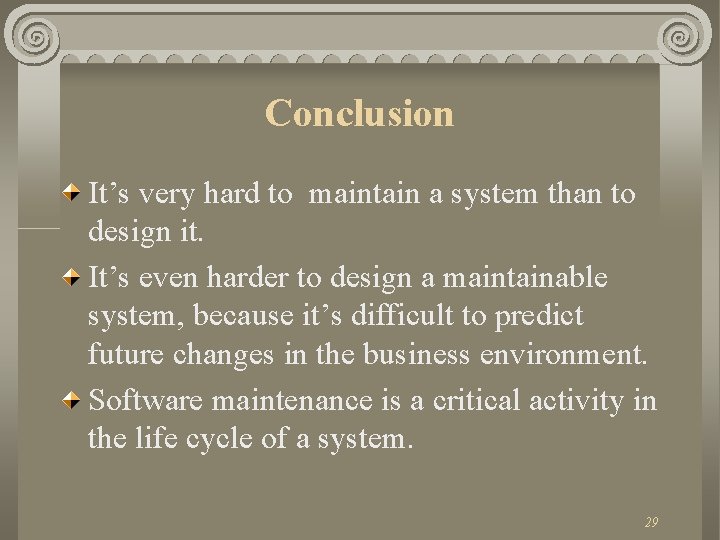 Conclusion

It’s very hard to maintain a system than to design it.

It’s even harder to design a maintainable system, because it’s difficult to predict future changes in the business environment.

Software maintenance is a critical activity in the life cycle of a system.

29